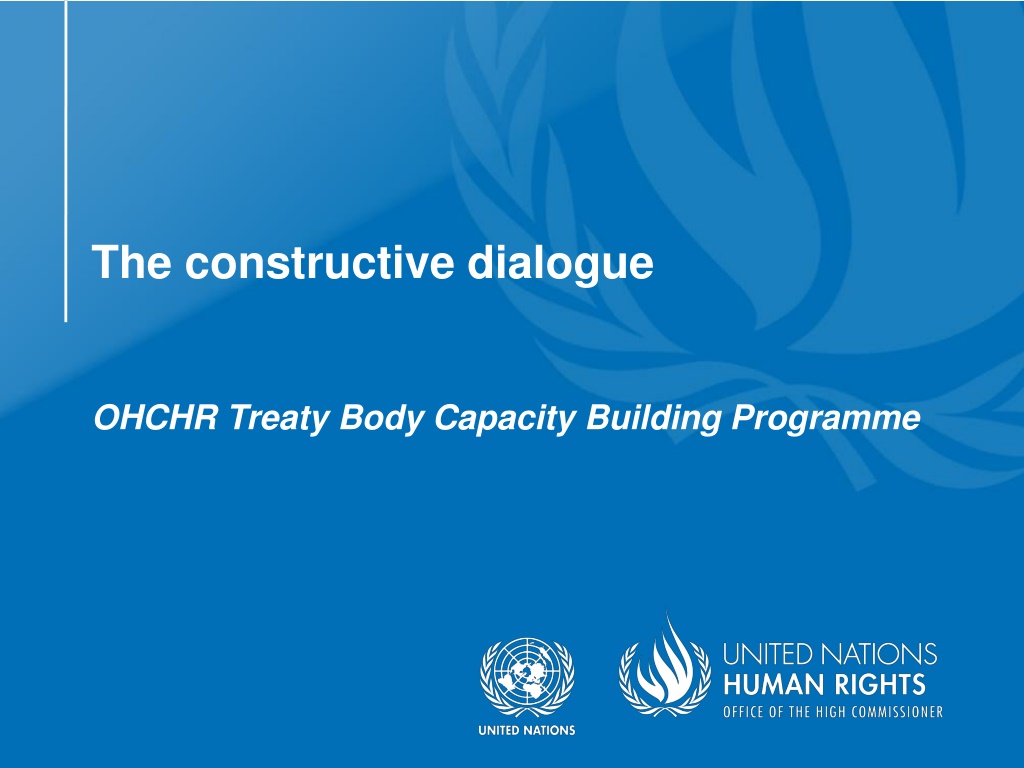 The constructive dialogue

OHCHR Treaty Body Capacity Building Programme

UNITED NATIONS

UNITED NATIONS
HUMAN RIGHTS
OFFICE OF THE HIGH COMMISSIONER